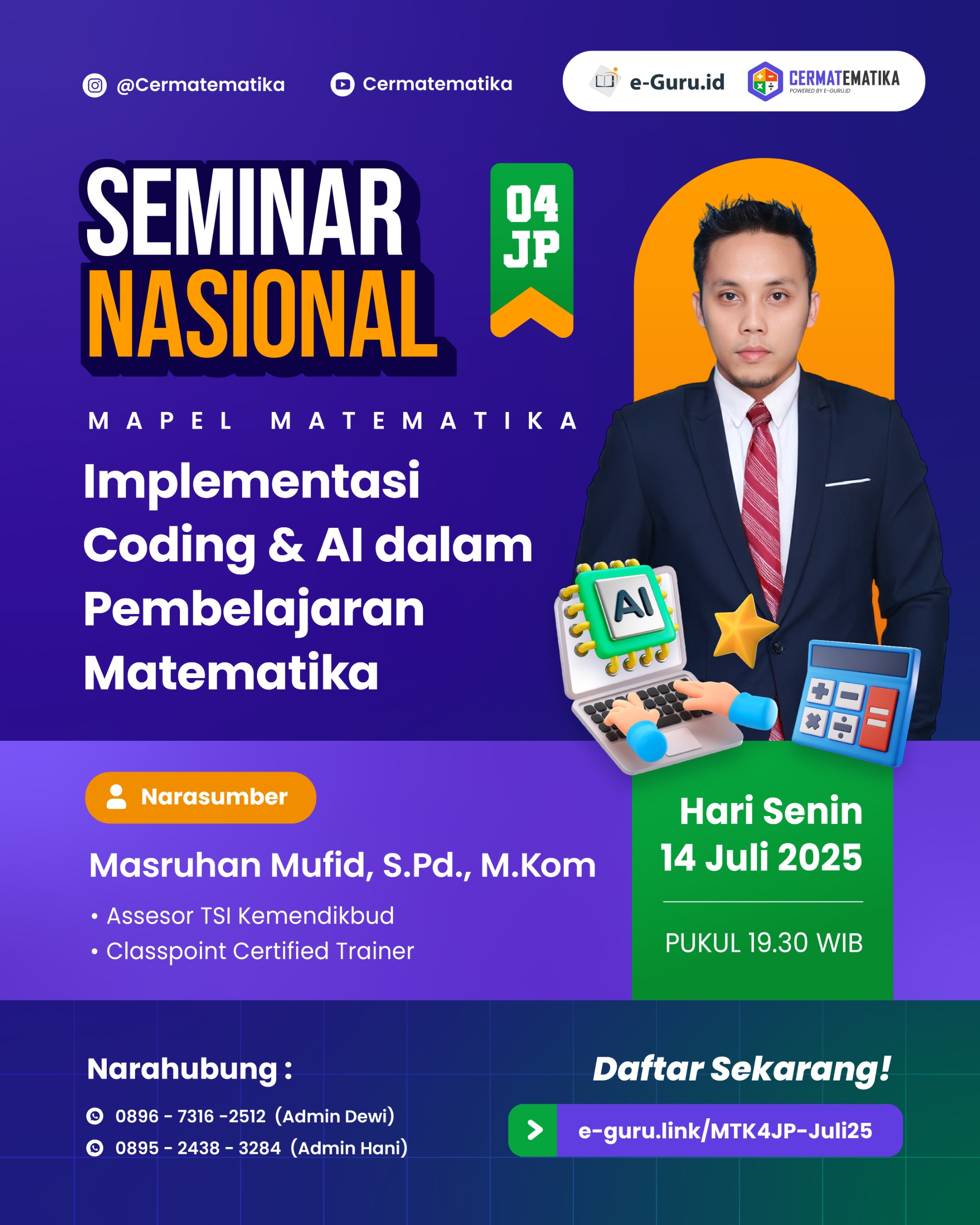 @Cermatematika Cermatematika

e-Guru.id CERMATEMATIKA POWERED BY E-GURU.ID

SEMINAR NASIONAL

04 JP

MAPEL MATEMATIKA

Implementasi Coding & AI dalam Pembelajaran Matematika

AI

Narasumber

Masruhan Mufid, S.Pd., M.Kom

• Assesor TSI Kemendikbud
• Classpoint Certified Trainer

Hari Senin
14 Juli 2025

PUKUL 19.30 WIB

Narahubung :

0896 - 7316 -2512 (Admin Dewi)
0895 - 2438 - 3284 (Admin Hani)

Daftar Sekarang!

e-guru.link/MTK4JP-Juli25